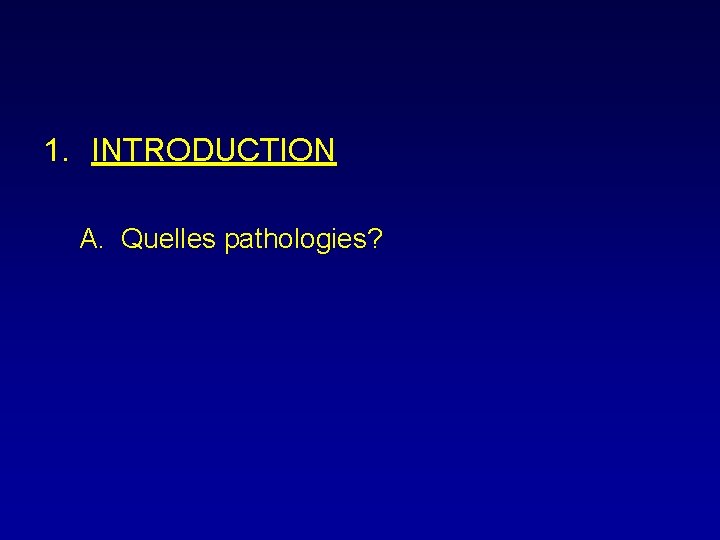 1. INTRODUCTION

A. Quelles pathologies?